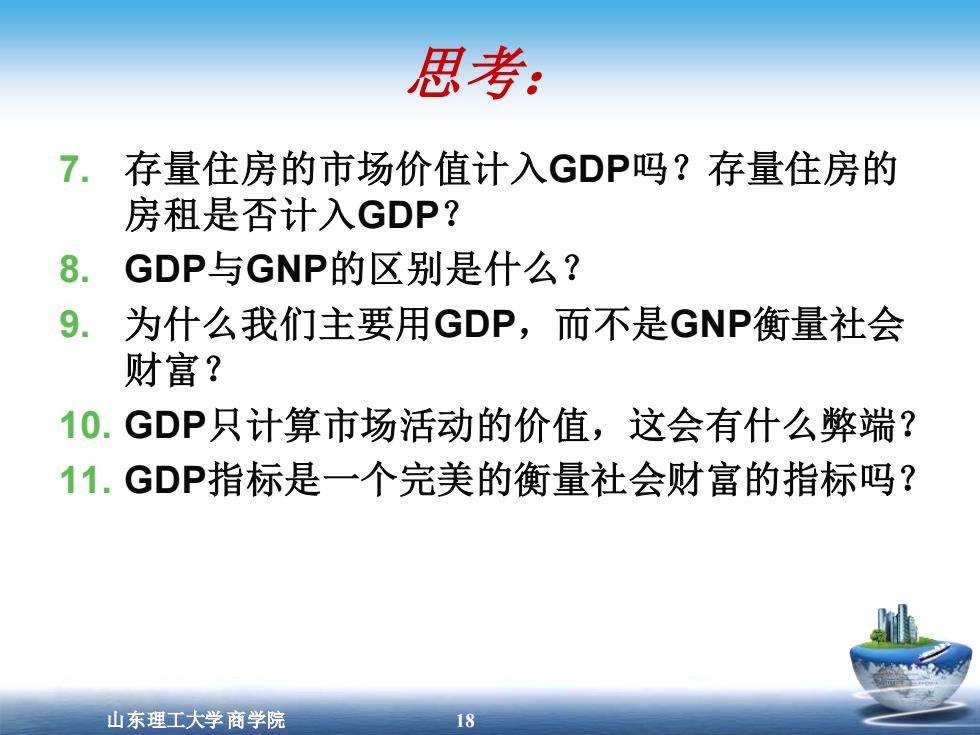 思考：

7. 存量住房的市场价值计入GDP吗？存量住房的房租是否计入GDP？

8. GDP与GNP的区别是什么？

9. 为什么我们主要用GDP，而不是GNP衡量社会财富？

10. GDP只计算市场活动的价值，这会有什么弊端？

11. GDP指标是一个完美的衡量社会财富的指标吗？

山东理工大学 商学院 18